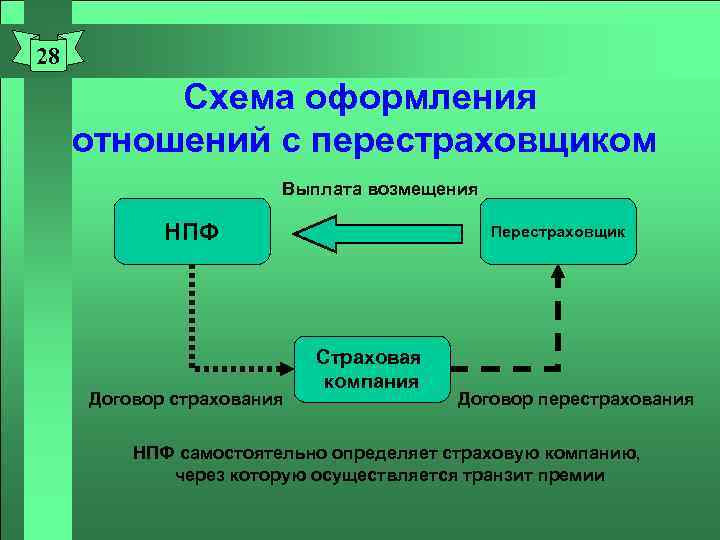 28

Схема оформления отношений с перестраховщиком

Выплата возмещения

НПФ

Перестраховщик

Страховая компания

Договор страхования

Договор перестрахования

НПФ самостоятельно определяет страховую компанию, через которую осуществляется транзит премии